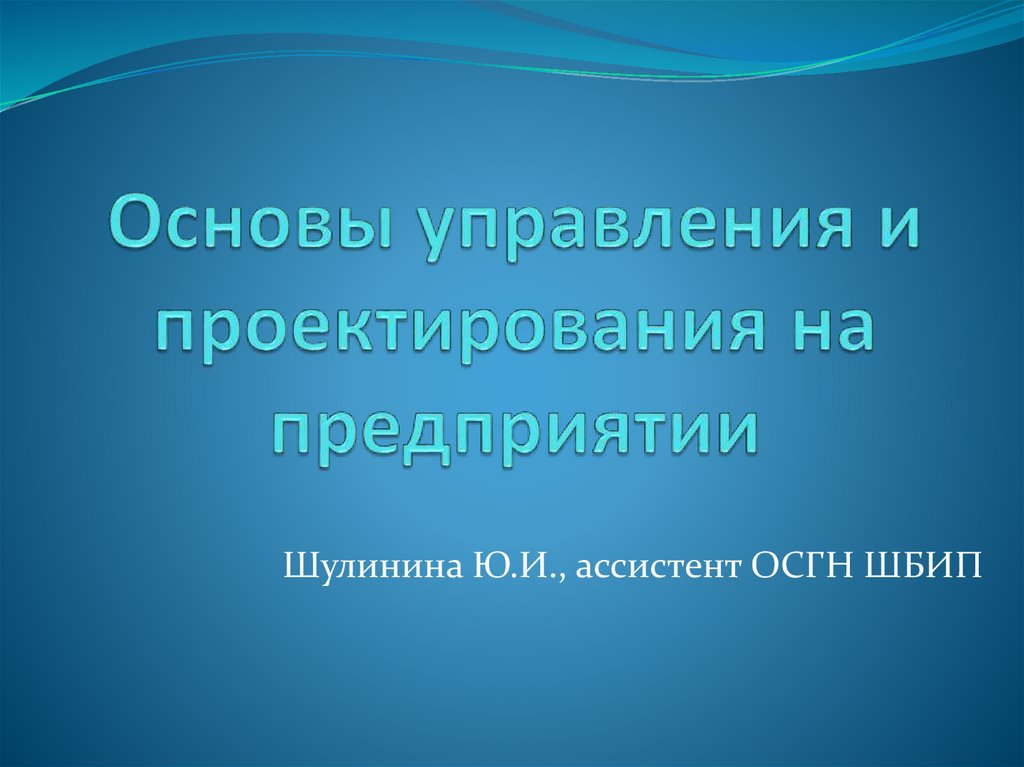 Основы управления и проектирования на предприятии

Шулинина Ю.И., ассистент ОСГН ШБИП